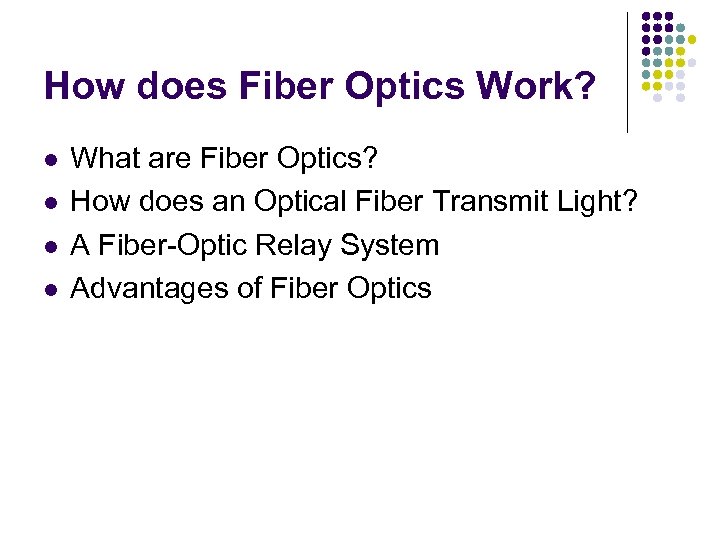 How does Fiber Optics Work?

- What are Fiber Optics?
- How does an Optical Fiber Transmit Light?
- A Fiber-Optic Relay System
- Advantages of Fiber Optics